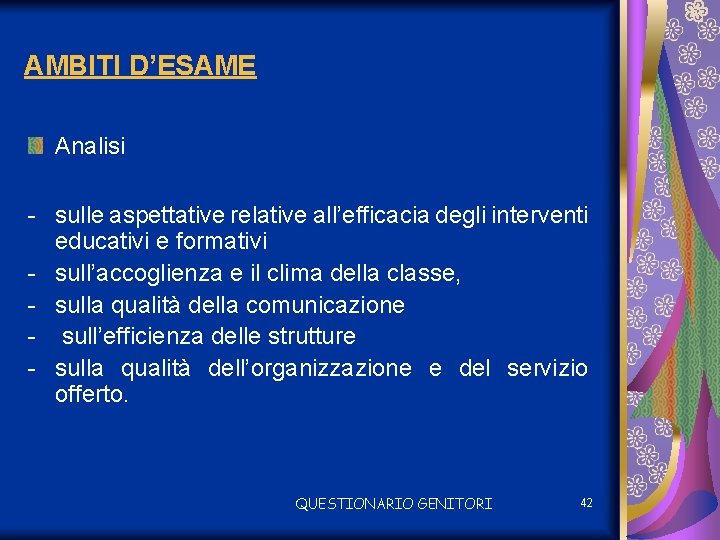 AMBITI D’ESAME

Analisi

- sulle aspettative relative all’efficacia degli interventi educativi e formativi
- sull’accoglienza e il clima della classe,
- sulla qualità della comunicazione
- sull’efficienza delle strutture
- sulla qualità dell’organizzazione e del servizio offerto.

QUESTIONARIO GENITORI

42